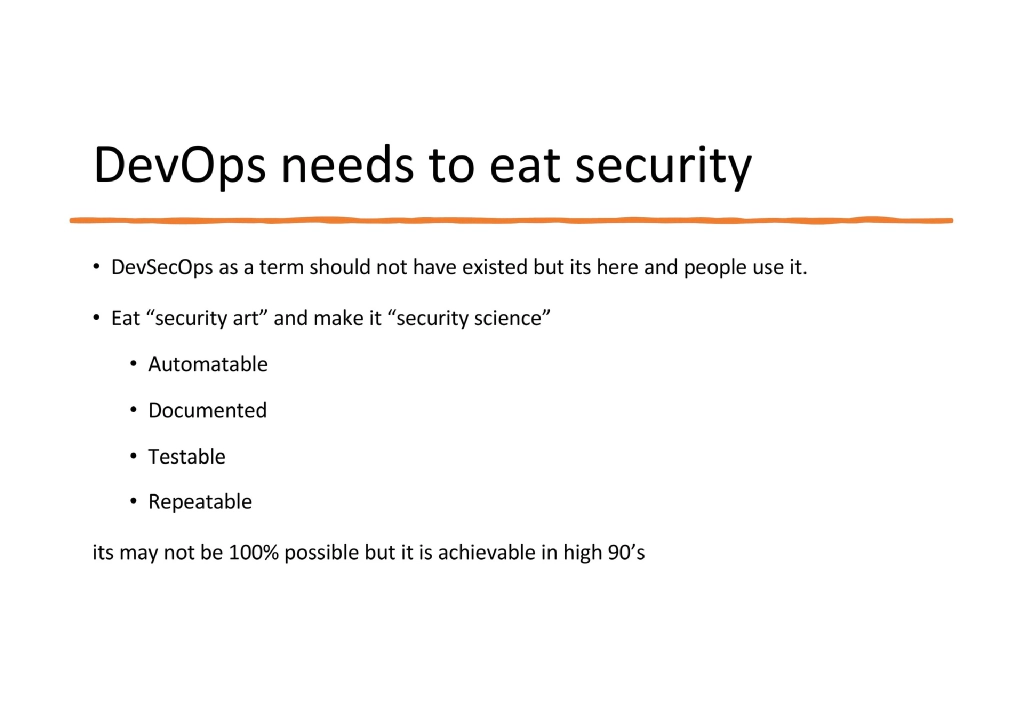 DevOps needs to eat security

• DevSecOps as a term should not have existed but its here and people use it.

• Eat “security art” and make it “security science”

• Automatable

• Documented

• Testable

• Repeatable

its may not be 100% possible but it is achievable in high 90’s